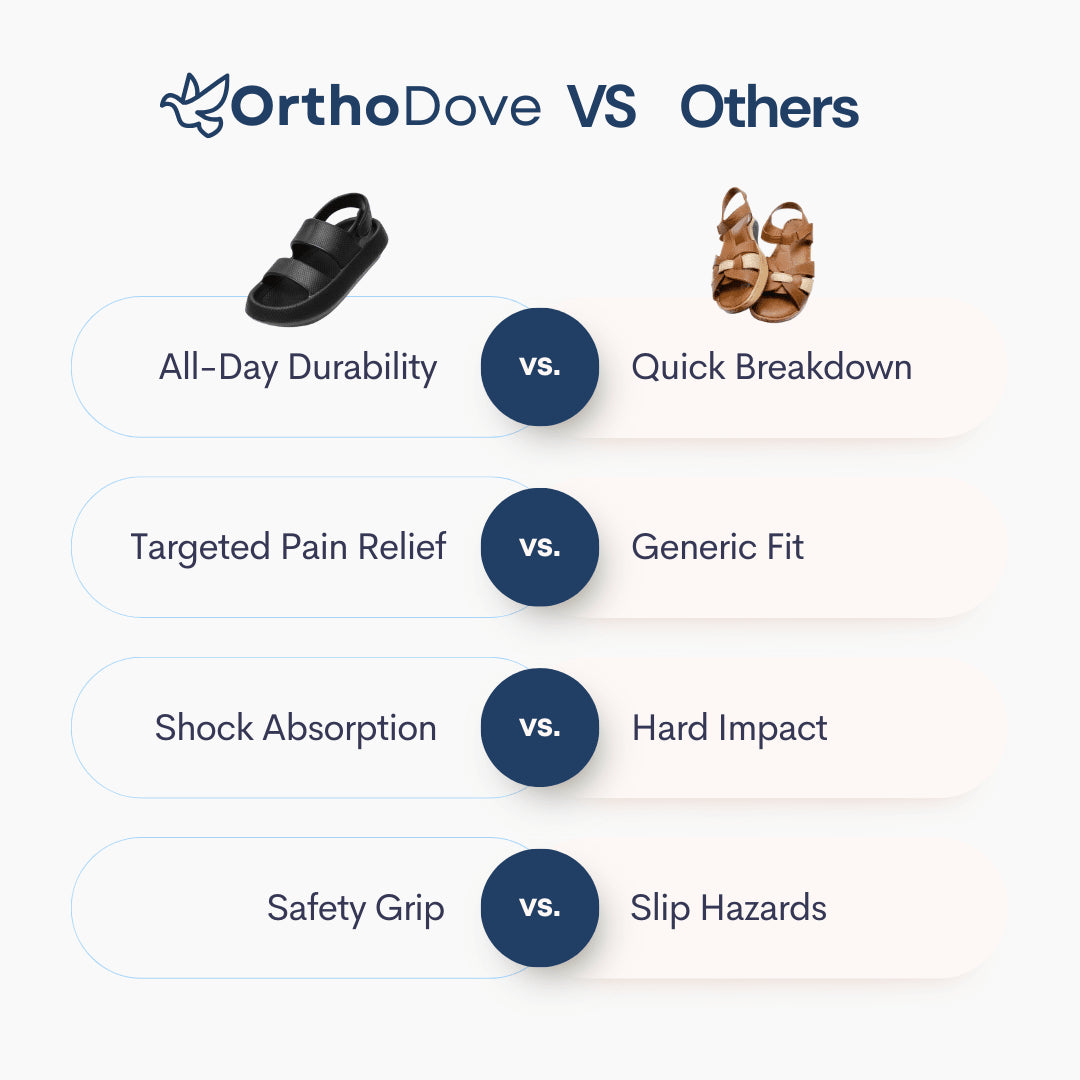 OrthoDove VS Others

All-Day Durability vs. Quick Breakdown

Targeted Pain Relief vs. Generic Fit

Shock Absorption vs. Hard Impact

Safety Grip vs. Slip Hazards